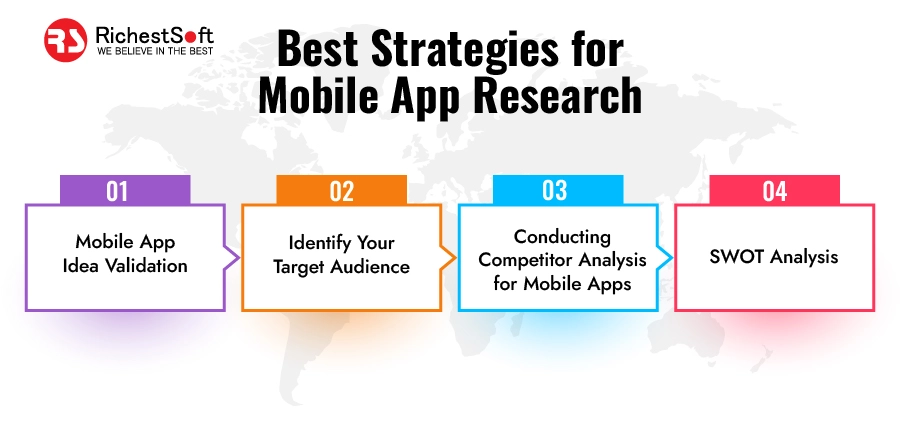 RS RichestSoft
WE BELIEVE IN THE BEST

Best Strategies for Mobile App Research

01
Mobile App Idea Validation

02
Identify Your Target Audience

03
Conducting Competitor Analysis for Mobile Apps

04
SWOT Analysis